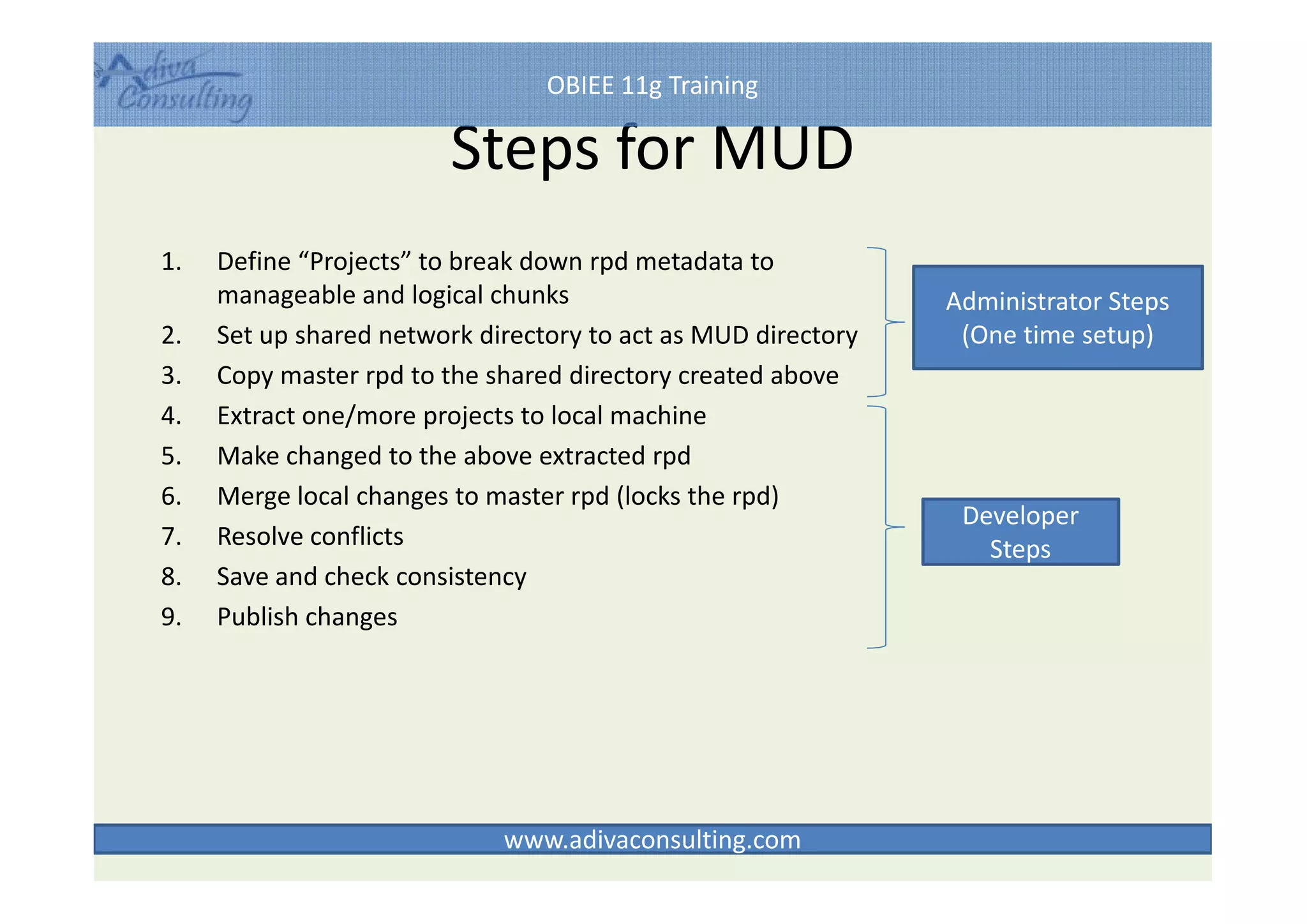 Adiva Consulting

OBIEE 11g Training

Steps for MUD

1. Define “Projects” to break down rpd metadata to manageable and logical chunks
2. Set up shared network directory to act as MUD directory
3. Copy master rpd to the shared directory created above
4. Extract one/more projects to local machine
5. Make changed to the above extracted rpd
6. Merge local changes to master rpd (locks the rpd)
7. Resolve conflicts
8. Save and check consistency
9. Publish changes

Administrator Steps (One time setup)

Developer Steps

www.adivaconsulting.com